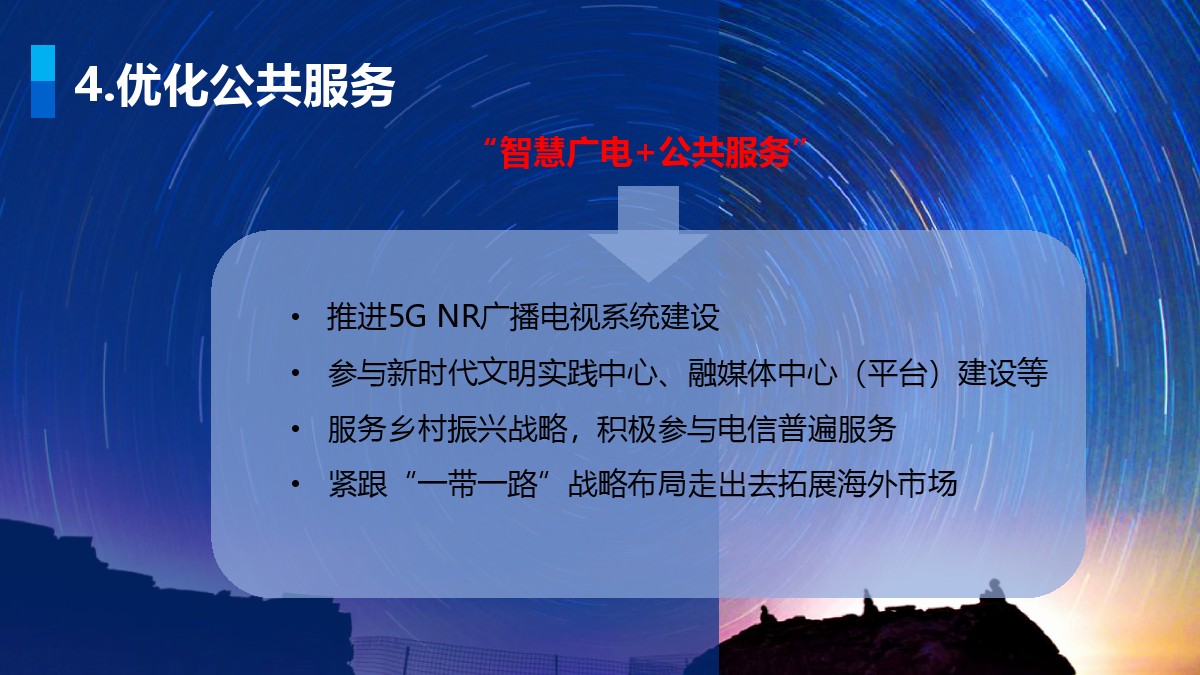 4.优化公共服务

“智慧广电+公共服务”

• 推进5G NR广播电视系统建设
• 参与新时代文明实践中心、融媒体中心（平台）建设等
• 服务乡村振兴战略，积极参与电信普遍服务
• 紧跟“一带一路”战略布局走出去拓展海外市场